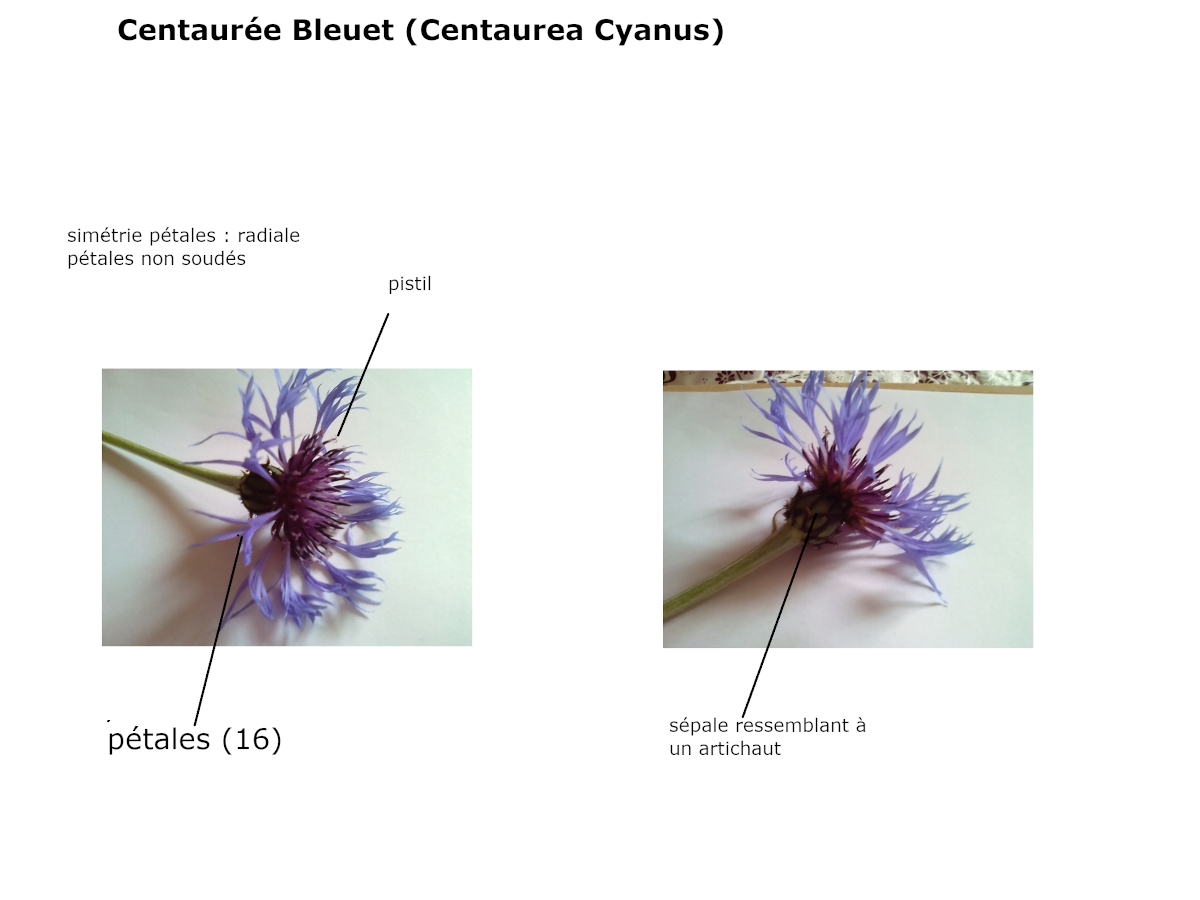 Centaurée Bleuet (Centaurea Cyanus)

simétrie pétales : radiale
pétales non soudés

pistil

pétales (16)

sépale ressemblant à un artichaut